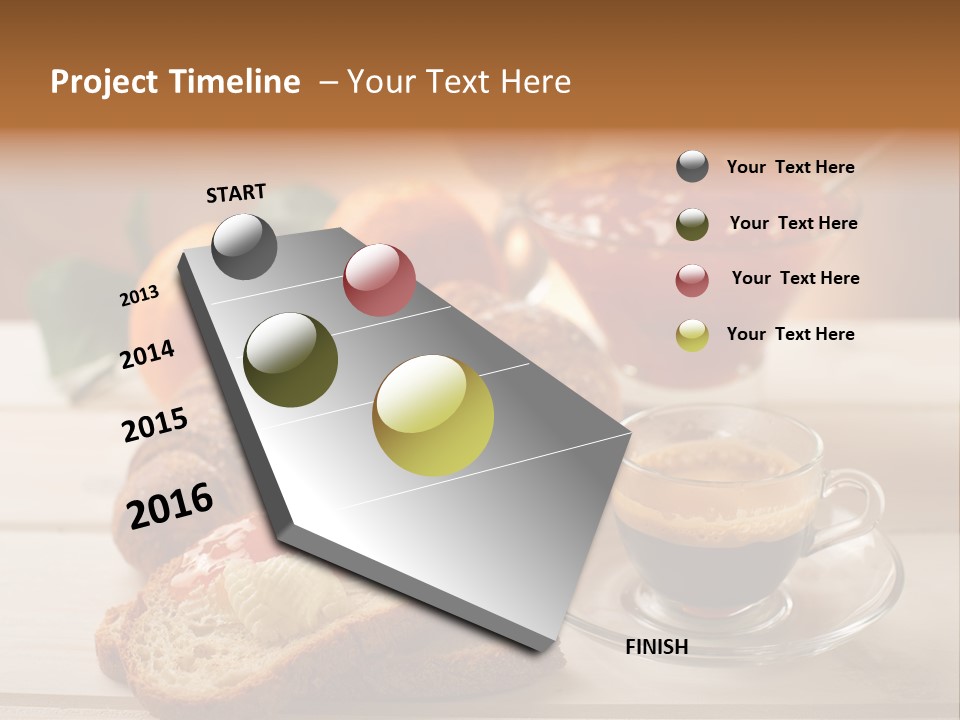 Project Timeline – Your Text Here

START

2013

2014

2015

2016

FINISH

Your Text Here

Your Text Here

Your Text Here

Your Text Here